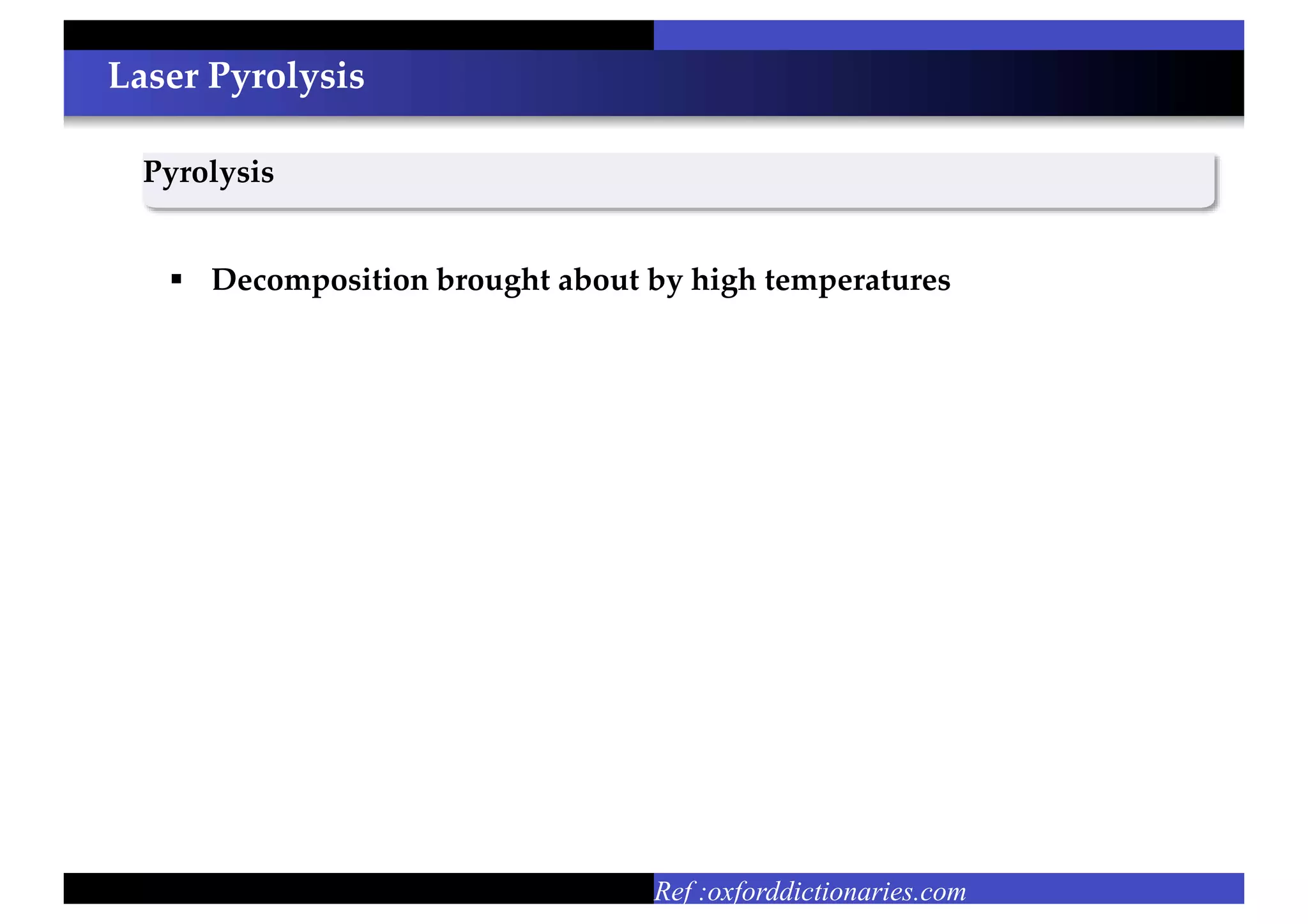 Laser Pyrolysis

Pyrolysis

▪ Decomposition brought about by high temperatures

Ref :oxforddictionaries.com